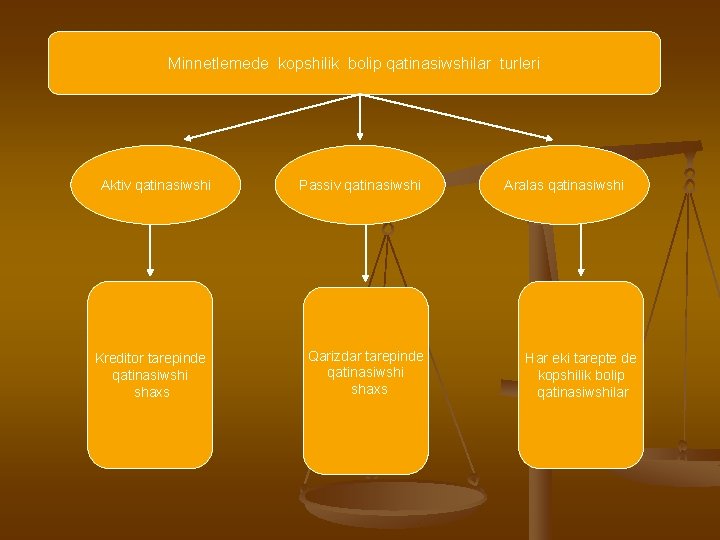 Minnetlemede kopshilik bolip qatinasiwshilar turleri

Aktiv qatinasiwshi

Passiv qatinasiwshi

Aralas qatinasiwshi

Kreditor tarepinde qatinasiwshi shaxs

Qarizdar tarepinde qatinasiwshi shaxs

Har eki tarepte de kopshilik bolip qatinasiwshilar